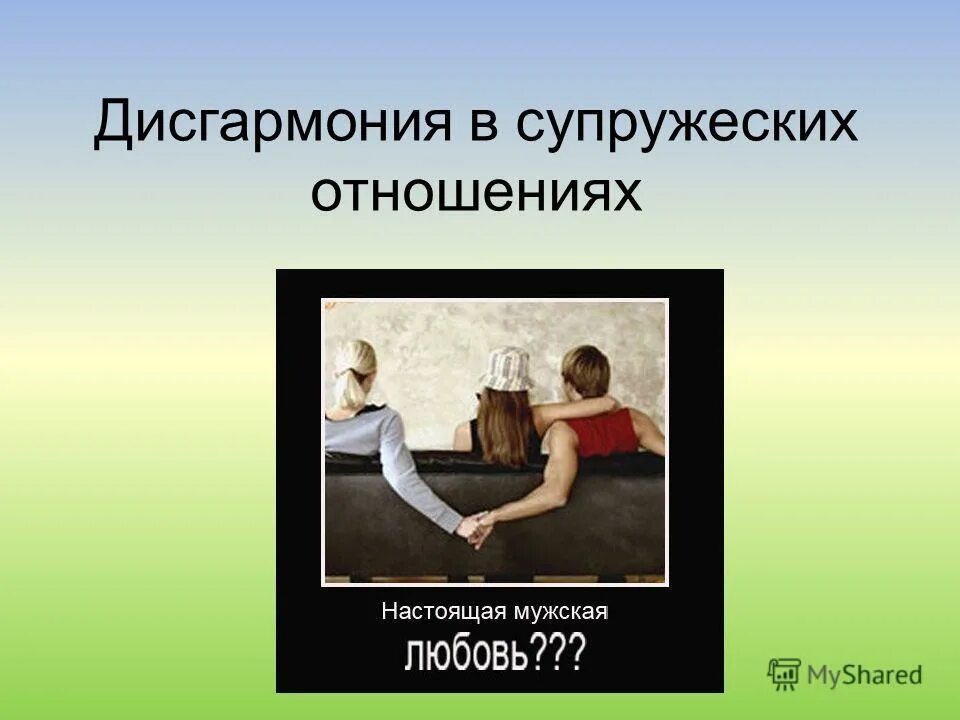 Дисгармония в супружеских отношениях

Настоящая мужская
любовь???

MyShared